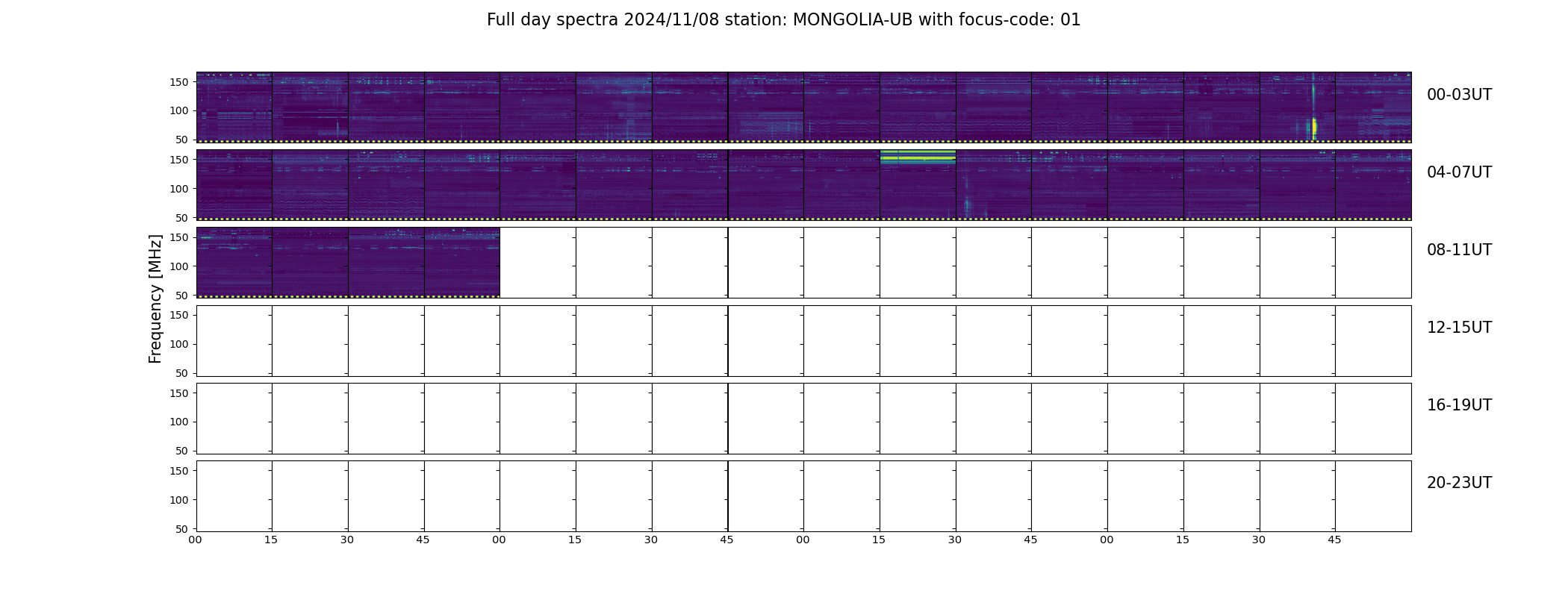 Full day spectra 2024/11/08 station: MONGOLIA-UB with focus-code: 01

Frequency [MHz]

150
100
50
00-03UT

150
100
50
04-07UT

150
100
50
08-11UT

150
100
50
12-15UT

150
100
50
16-19UT

150
100
50
20-23UT

00 15 30 45 00 15 30 45 00 15 30 45 00 15 30 45